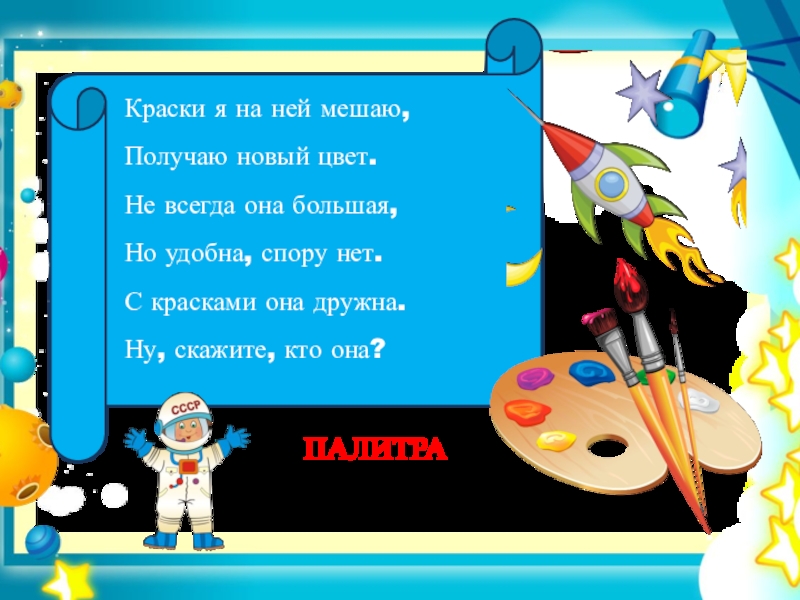 Краски я на ней мешаю,
Получаю новый цвет.
Не всегда она большая,
Но удобна, спору нет.
С красками она дружна.
Ну, скажите, кто она?

СССР

ПАЛИТРА